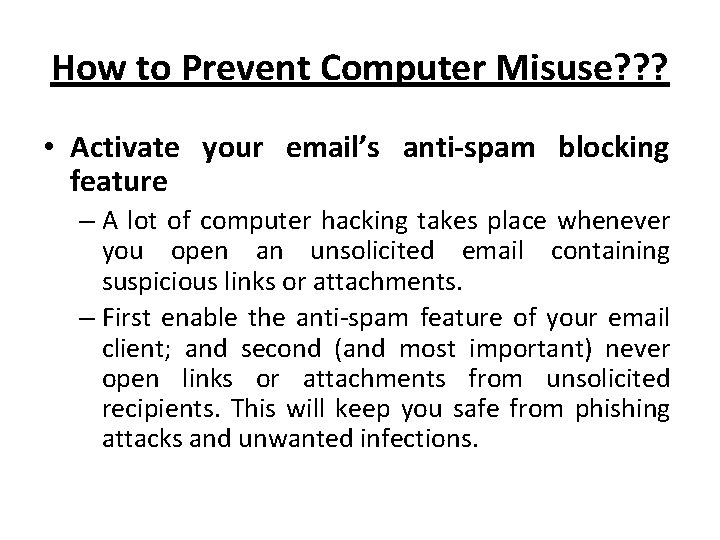 How to Prevent Computer Misuse???

• Activate your email's anti-spam blocking feature

– A lot of computer hacking takes place whenever you open an unsolicited email containing suspicious links or attachments.

– First enable the anti-spam feature of your email client; and second (and most important) never open links or attachments from unsolicited recipients. This will keep you safe from phishing attacks and unwanted infections.